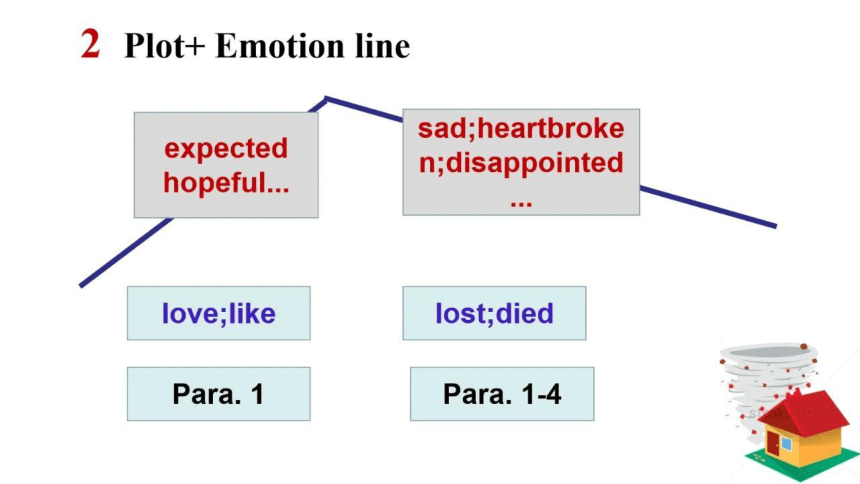 2 Plot+ Emotion line

expected hopeful...

sad;heartbroken;disappointed ...

love;like

lost;died

Para. 1

Para. 1-4